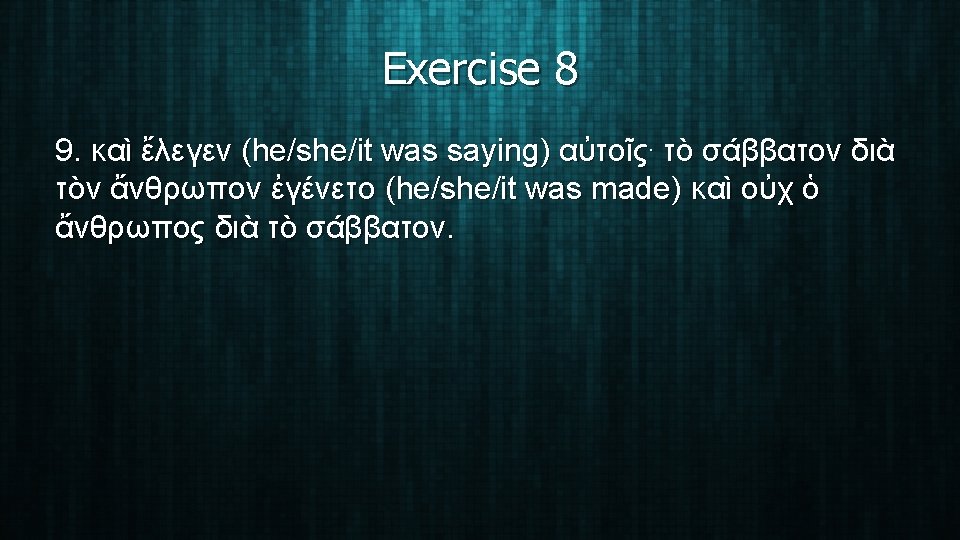 Exercise 8

9. καὶ ἔλεγεν (he/she/it was saying) αὐτοῖς· τὸ σάββατον διὰ τὸν ἄνθρωπον ἐγένετο (he/she/it was made) καὶ οὐχ ὁ ἄνθρωπος διὰ τὸ σάββατον.